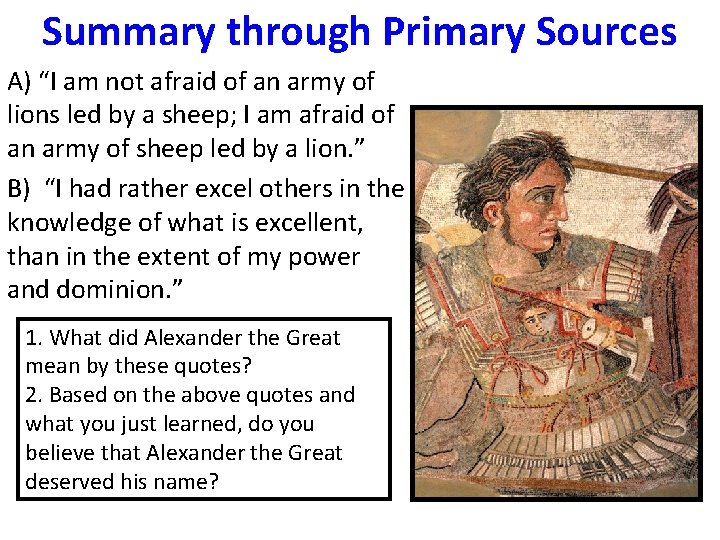 Summary through Primary Sources

A) “I am not afraid of an army of lions led by a sheep; I am afraid of an army of sheep led by a lion.”

B) “I had rather excel others in the knowledge of what is excellent, than in the extent of my power and dominion.”

1. What did Alexander the Great mean by these quotes?
2. Based on the above quotes and what you just learned, do you believe that Alexander the Great deserved his name?